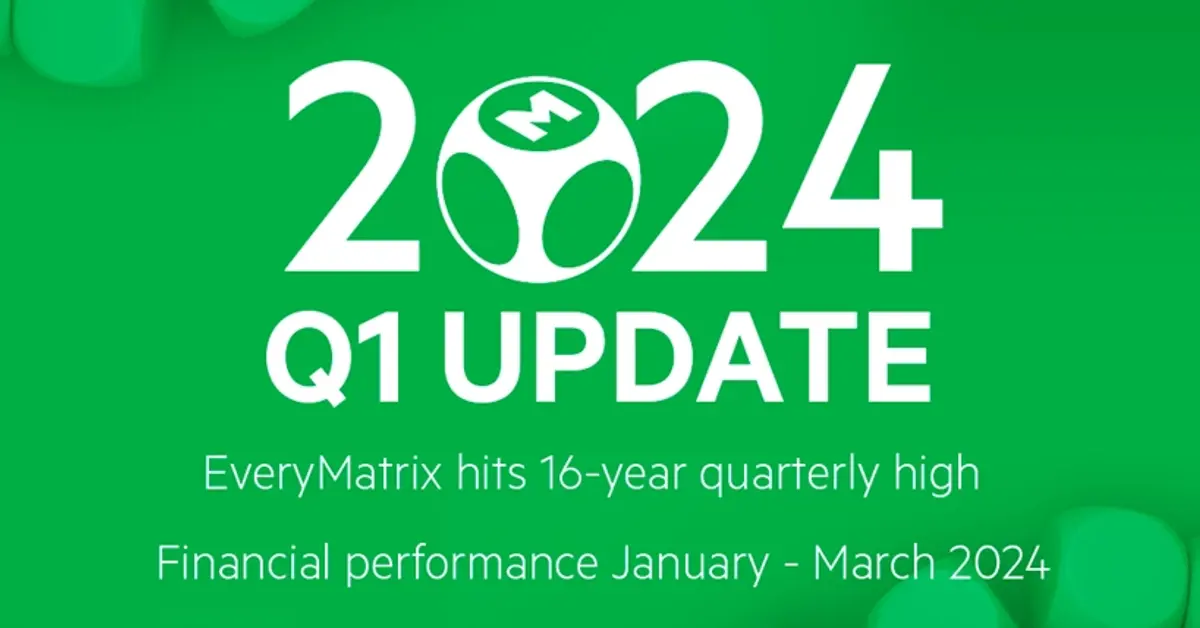 2024

Q1 UPDATE

EveryMatrix hits 16-year quarterly high

Financial performance January - March 2024